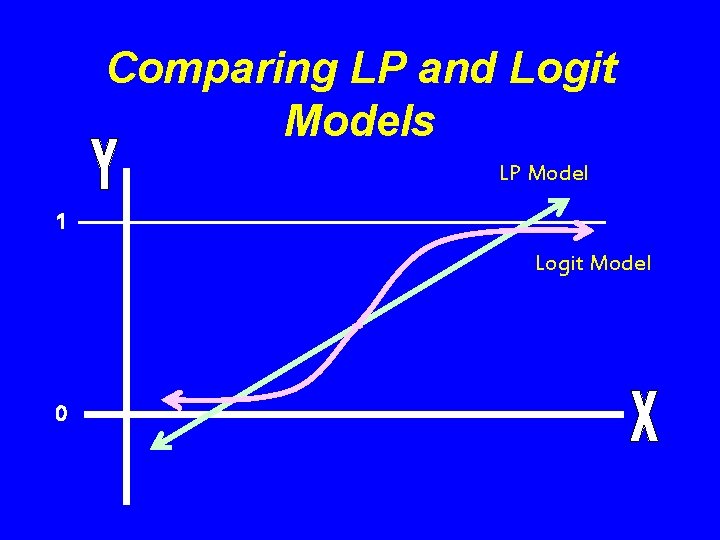 Comparing LP and Logit Models

Y

LP Model

1

Logit Model

0

X